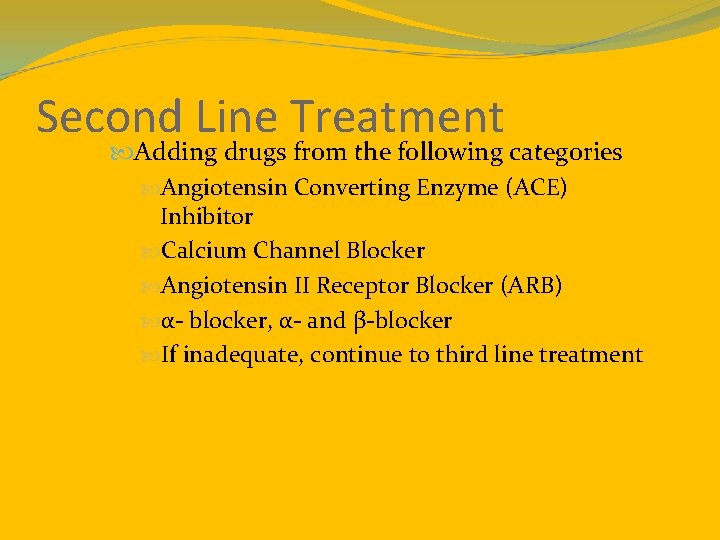 Second Line Treatment

Adding drugs from the following categories

Angiotensin Converting Enzyme (ACE) Inhibitor

Calcium Channel Blocker

Angiotensin II Receptor Blocker (ARB)

α- blocker, α- and β-blocker

If inadequate, continue to third line treatment